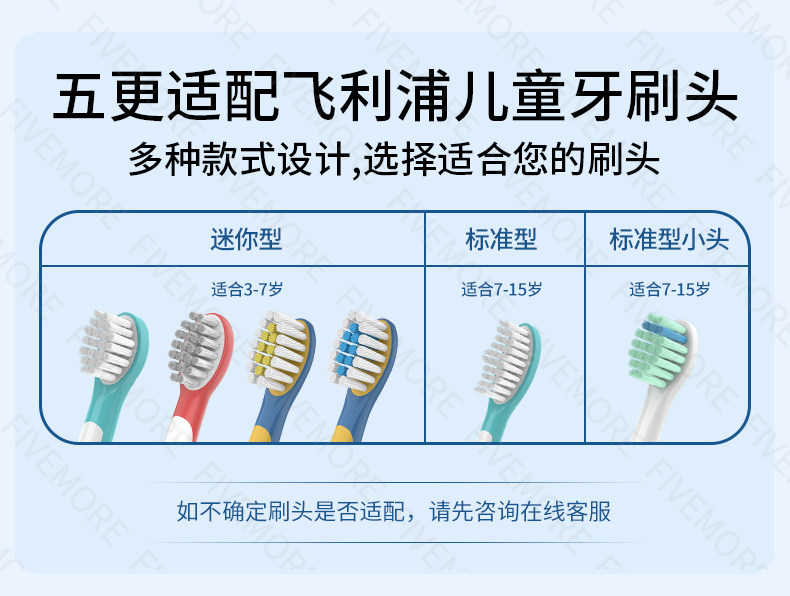 五更适配飞利浦儿童牙刷头
多种款式设计,选择适合您的刷头

| 迷你型 | 标准型 | 标准型小头 |
|---|---|---|
| 适合3-7岁 | 适合7-15岁 | 适合7-15岁 |

如不确定刷头是否适配，请先咨询在线客服

FIVEMORE